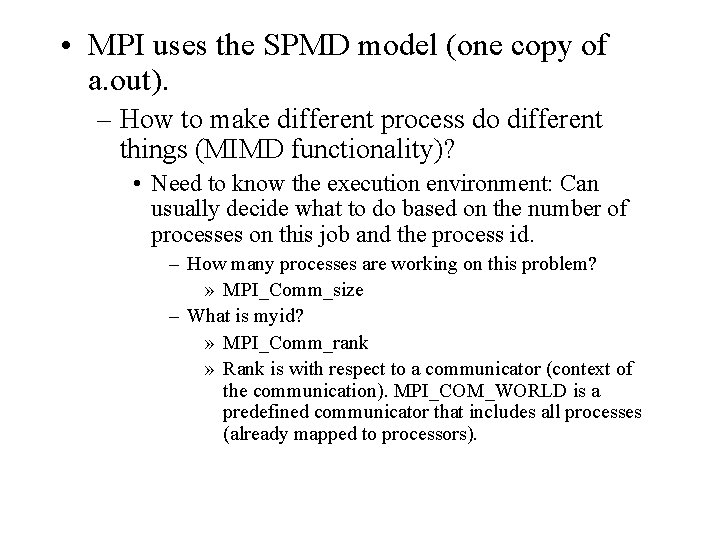 • MPI uses the SPMD model (one copy of a.out).

– How to make different process do different things (MIMD functionality)?

• Need to know the execution environment: Can usually decide what to do based on the number of processes on this job and the process id.

– How many processes are working on this problem?

» MPI_Comm_size

– What is myid?

» MPI_Comm_rank

» Rank is with respect to a communicator (context of the communication). MPI_COM_WORLD is a predefined communicator that includes all processes (already mapped to processors).